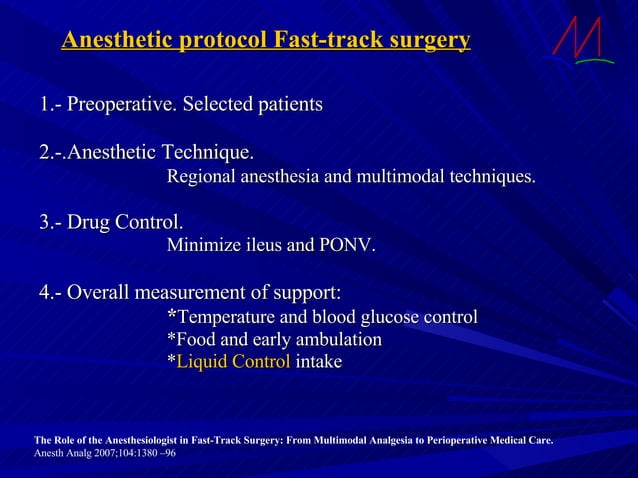 Anesthetic protocol Fast-track surgery

1.- Preoperative. Selected patients

2.-.Anesthetic Technique.
Regional anesthesia and multimodal techniques.

3.- Drug Control.
Minimize ileus and PONV.

4.- Overall measurement of support:
*Temperature and blood glucose control
*Food and early ambulation
*Liquid Control intake

The Role of the Anesthesiologist in Fast-Track Surgery: From Multimodal Analgesia to Perioperative Medical Care.
Anesth Analg 2007;104:1380 –96